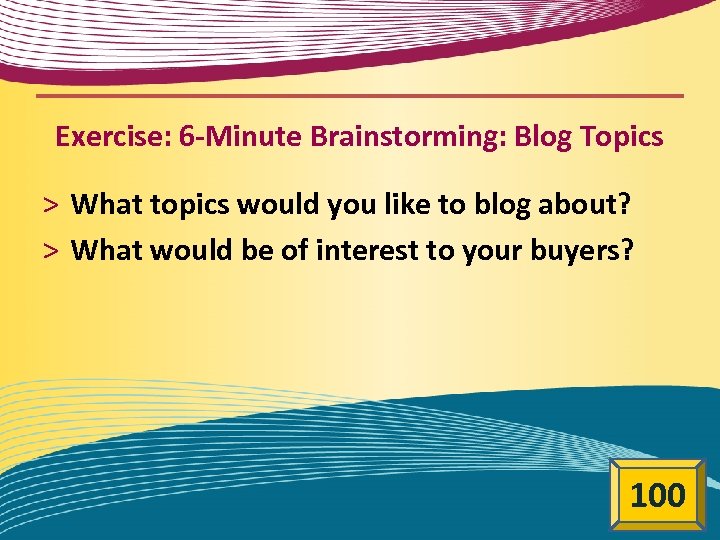 Exercise: 6-Minute Brainstorming: Blog Topics

> What topics would you like to blog about?
> What would be of interest to your buyers?

100